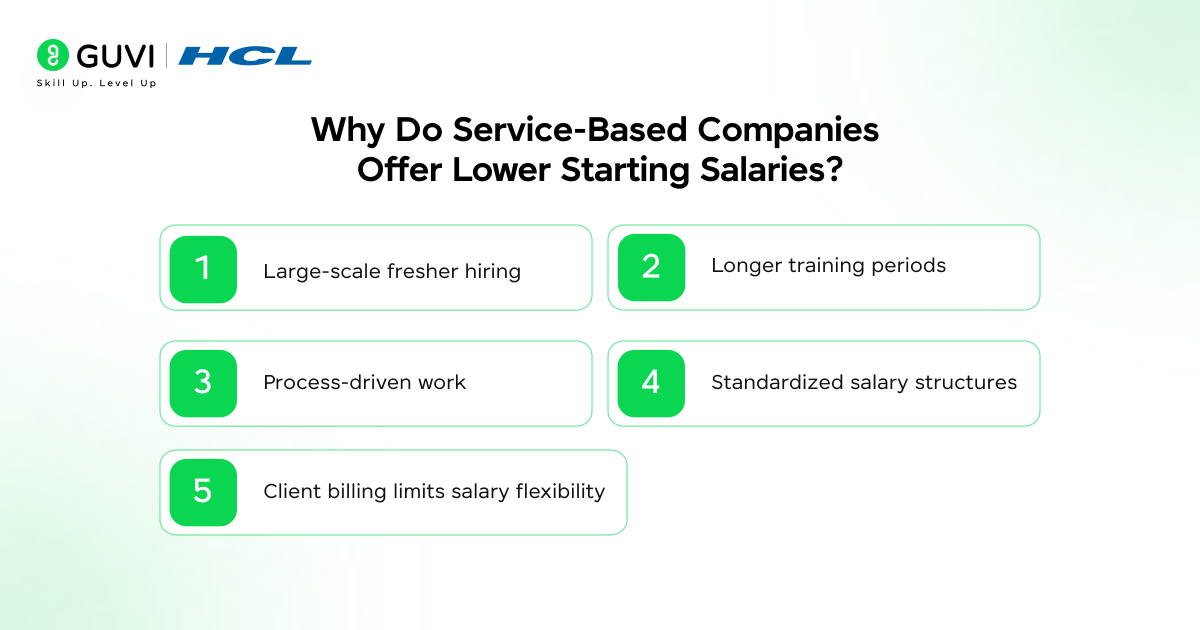 GUVI | HCL
Skill Up. Level Up

Why Do Service-Based Companies Offer Lower Starting Salaries?

1 Large-scale fresher hiring

2 Longer training periods

3 Process-driven work

4 Standardized salary structures

5 Client billing limits salary flexibility